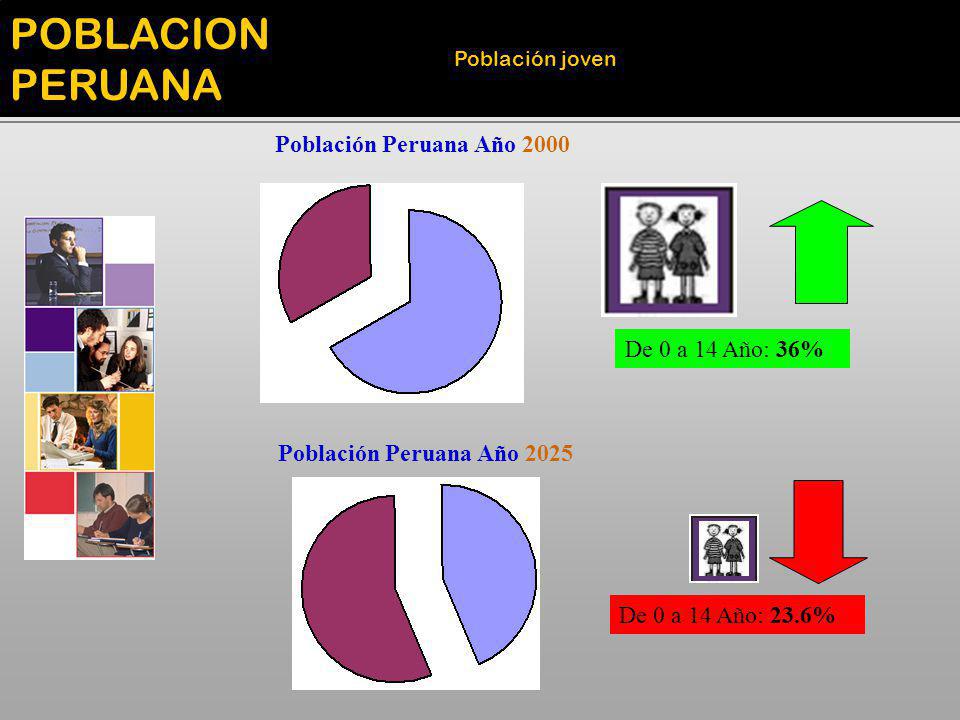 POBLACION PERUANA

Población joven

Población Peruana Año 2000

De 0 a 14 Año: 36%

Población Peruana Año 2025

De 0 a 14 Año: 23.6%